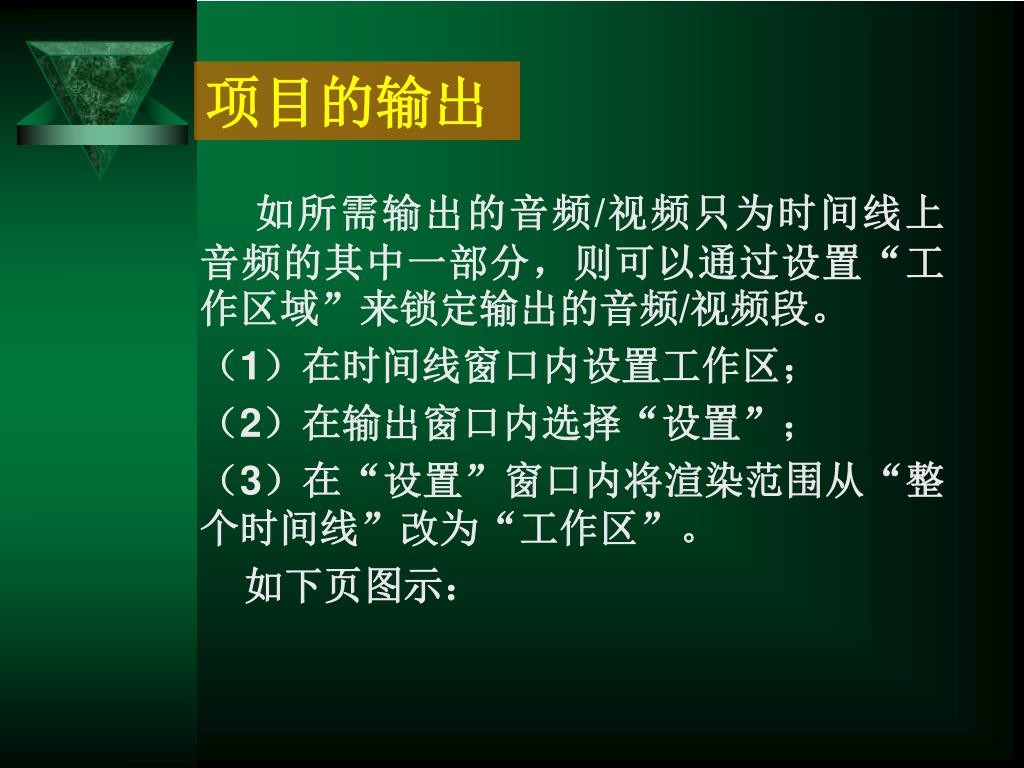 项目的输出

如所需输出的音频/视频只为时间线上音频的其中一部分，则可以通过设置“工作区域”来锁定输出的音频/视频段。

（1）在时间线窗口内设置工作区；

（2）在输出窗口内选择“设置”；

（3）在“设置”窗口内将渲染范围从“整个时间线”改为“工作区”。

如下页图示：